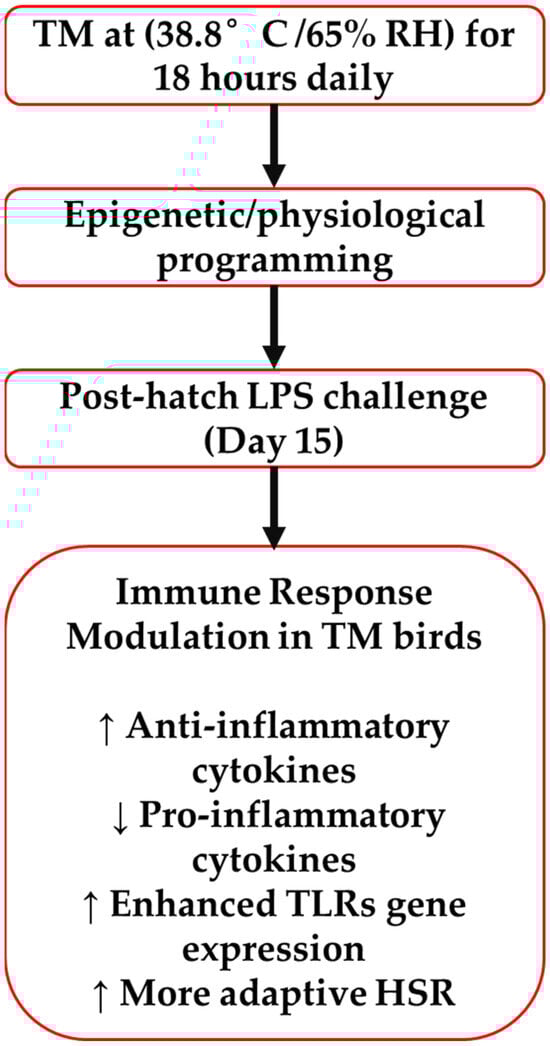 TM at (38.8° C /65% RH) for 18 hours daily

Epigenetic/physiological programming

Post-hatch LPS challenge (Day 15)

Immune Response Modulation in TM birds

↑ Anti-inflammatory cytokines
↓ Pro-inflammatory cytokines
↑ Enhanced TLRs gene expression
↑ More adaptive HSR